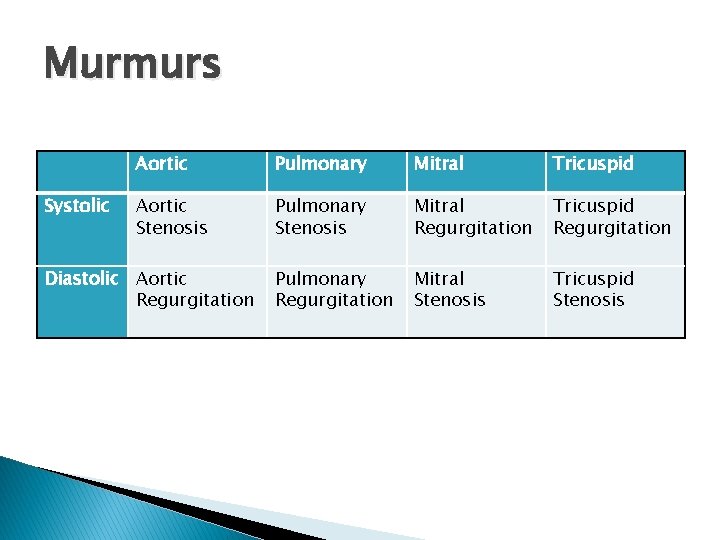 Murmurs

|  | Aortic | Pulmonary | Mitral | Tricuspid |
|---|---|---|---|---|
| Systolic | Aortic Stenosis | Pulmonary Stenosis | Mitral Regurgitation | Tricuspid Regurgitation |
| Diastolic | Aortic Regurgitation | Pulmonary Regurgitation | Mitral Stenosis | Tricuspid Stenosis |